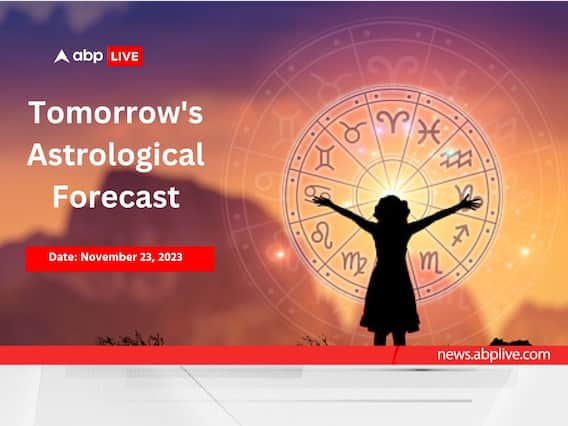 abp LIVE

Tomorrow's Astrological Forecast

Date: November 23, 2023

news.abplive.com